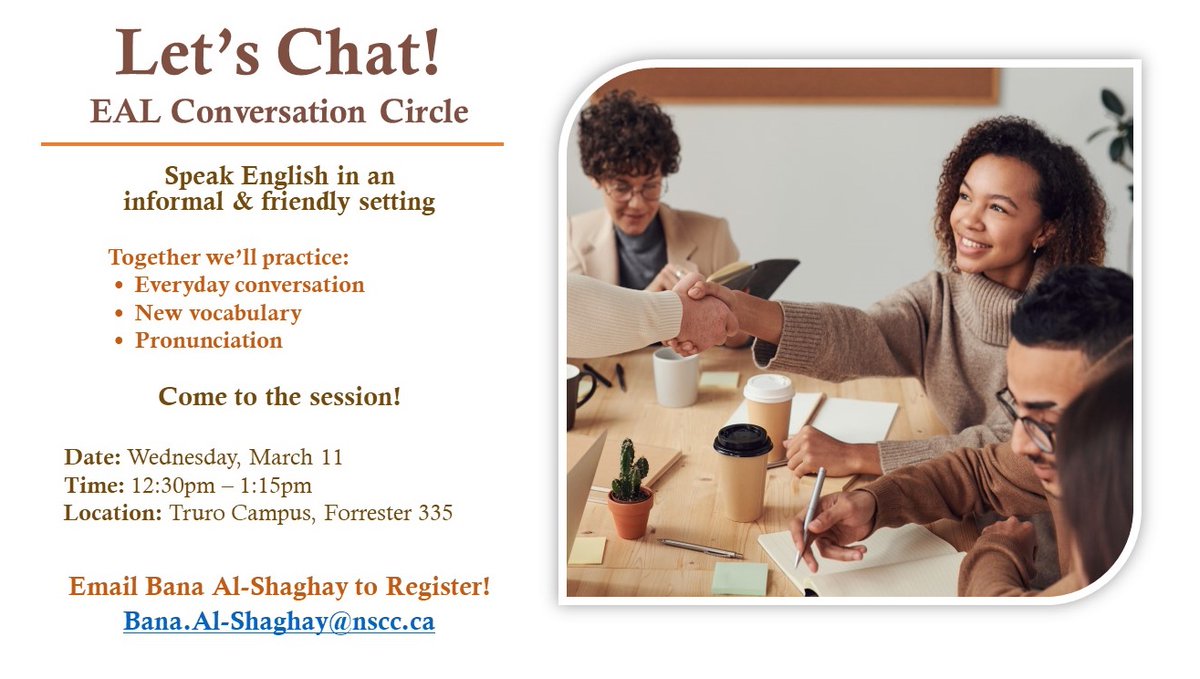 Let's Chat!
EAL Conversation Circle

Speak English in an informal & friendly setting

Together we'll practice:
• Everyday conversation
• New vocabulary
• Pronunciation

Come to the session!

Date: Wednesday, March 11
Time: 12:30pm – 1:15pm
Location: Truro Campus, Forrester 335

Email Bana Al-Shaghay to Register!
Bana.Al-Shaghay@nscc.ca